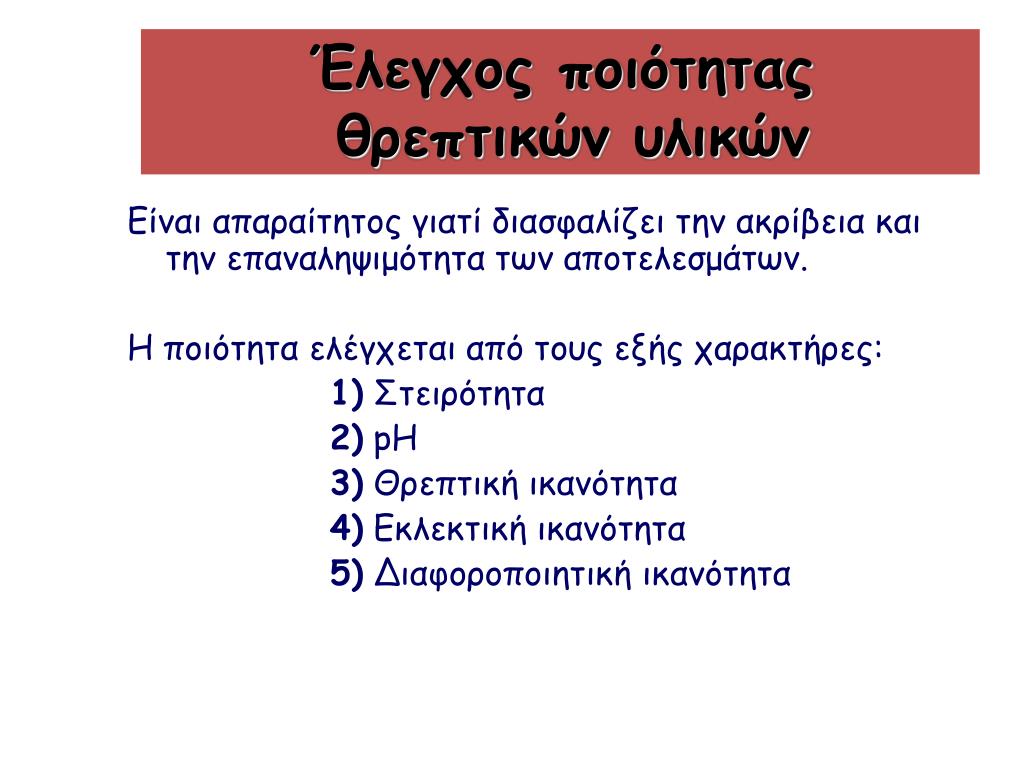 Έλεγχος ποιότητας θρεπτικών υλικών

Είναι απαραίτητος γιατί διασφαλίζει την ακρίβεια και την επαναληψιμότητα των αποτελεσμάτων.

Η ποιότητα ελέγχεται από τους εξής χαρακτήρες:

1) Στειρότητα
2) pH
3) Θρεπτική ικανότητα
4) Εκλεκτική ικανότητα
5) Διαφοροποιητική ικανότητα